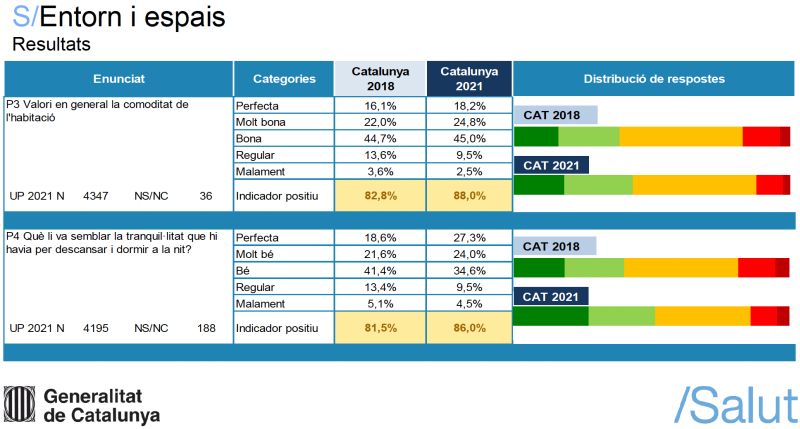 S/Entorn i espais
Resultats

| Enunciat | Categories | Catalunya 2018 | Catalunya 2021 | Distribució de respostes |
|---|---|---|---|---|
| P3 Valori en general la comoditat de l'habitació | Perfecta | 16,1% | 18,2% | CAT 2018 |
| | Molt bona | 22,0% | 24,8% | |
| | Bona | 44,7% | 45,0% | |
| | Regular | 13,6% | 9,5% | CAT 2021 |
| | Malament | 3,6% | 2,5% | |
| UP 2021 N 4347 NS/NC 36 | Indicador positiu | 82,8% | 88,0% | |
| P4 Què li va semblar la tranquil·litat que hi havia per descansar i dormir a la nit? | Perfecta | 18,6% | 27,3% | CAT 2018 |
| | Molt bé | 21,6% | 24,0% | |
| | Bé | 41,4% | 34,6% | |
| | Regular | 13,4% | 9,5% | CAT 2021 |
| | Malament | 5,1% | 4,5% | |
| UP 2021 N 4195 NS/NC 188 | Indicador positiu | 81,5% | 86,0% | |

Generalitat de Catalunya

/Salut